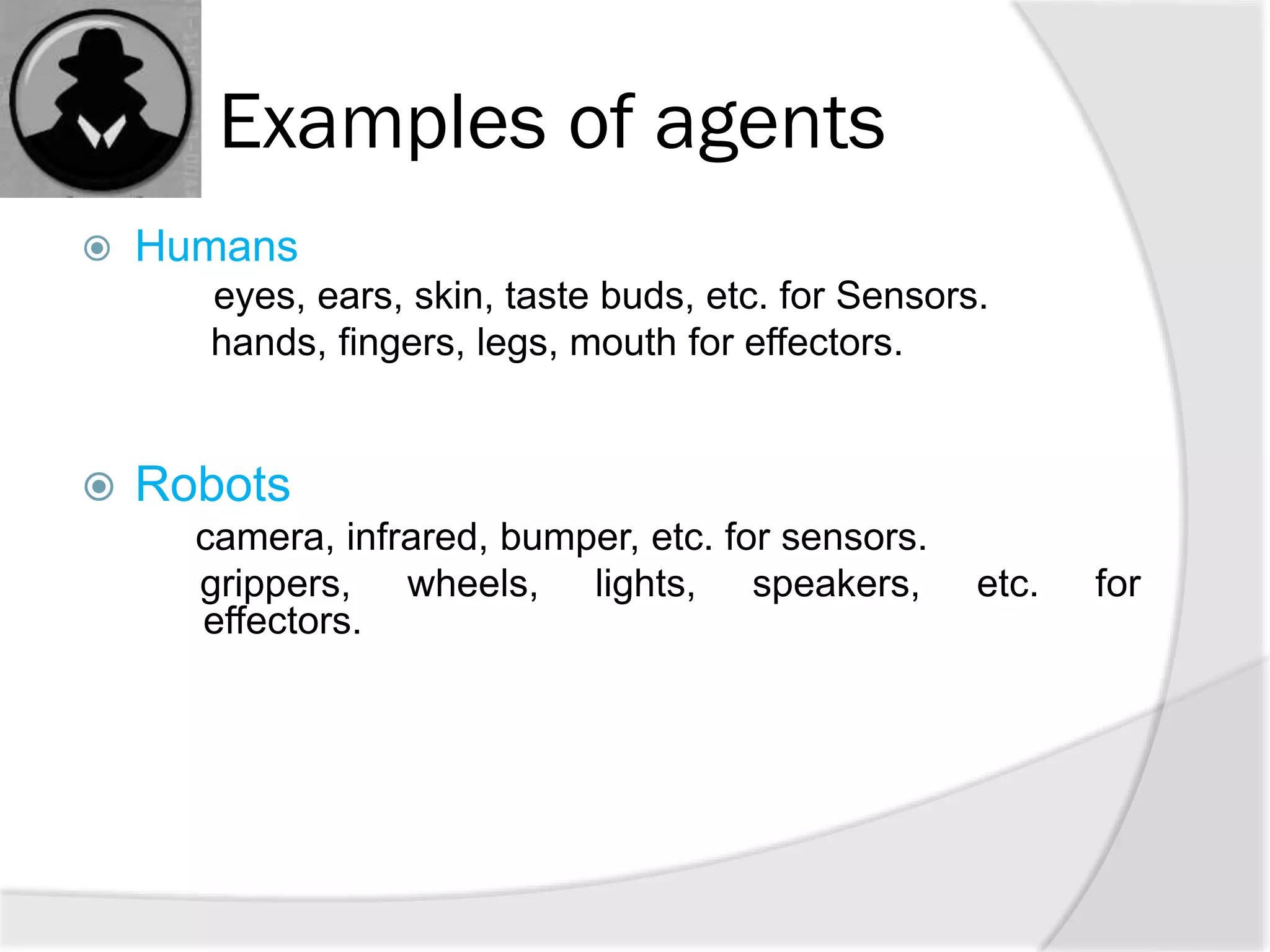 Examples of agents

Humans
eyes, ears, skin, taste buds, etc. for Sensors.
hands, fingers, legs, mouth for effectors.

Robots
camera, infrared, bumper, etc. for sensors.
grippers, wheels, lights, speakers, etc. for effectors.